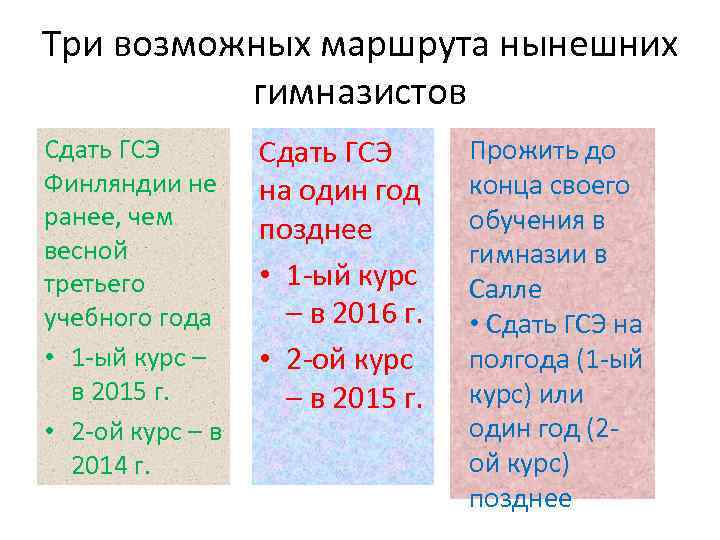 Три возможных маршрута нынешних гимназистов

Сдать ГСЭ Финляндии не ранее, чем весной третьего учебного года
• 1-ый курс – в 2015 г.
• 2-ой курс – в 2014 г.

Сдать ГСЭ на один год позднее
• 1-ый курс – в 2016 г.
• 2-ой курс – в 2015 г.

Прожить до конца своего обучения в гимназии в Салле
• Сдать ГСЭ на полгода (1-ый курс) или один год (2-ой курс) позднее